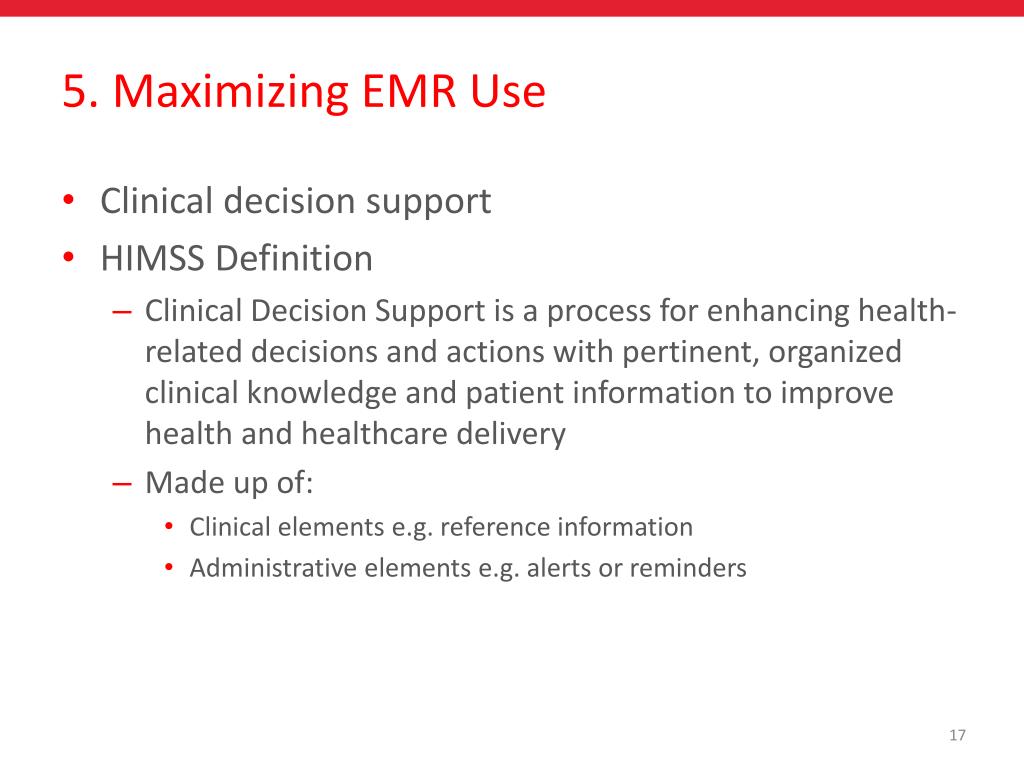 5. Maximizing EMR Use

• Clinical decision support
• HIMSS Definition
– Clinical Decision Support is a process for enhancing health-related decisions and actions with pertinent, organized clinical knowledge and patient information to improve health and healthcare delivery
– Made up of:
• Clinical elements e.g. reference information
• Administrative elements e.g. alerts or reminders

17